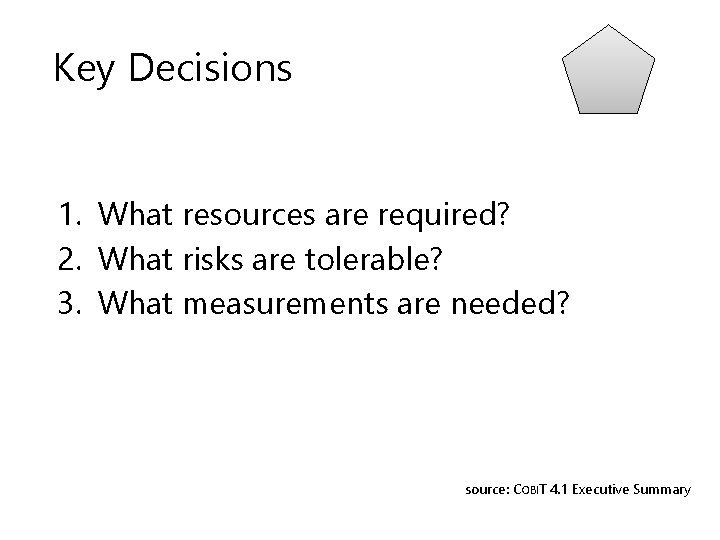 Key Decisions

1. What resources are required?
2. What risks are tolerable?
3. What measurements are needed?

source: COBIT 4.1 Executive Summary